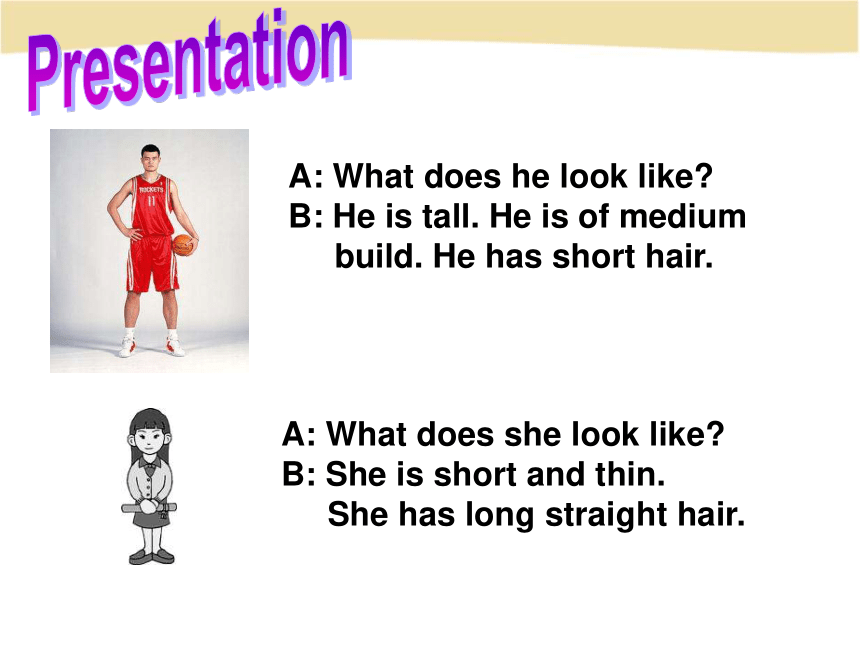 Presentation

ROCKETS 11

A: What does he look like?
B: He is tall. He is of medium build. He has short hair.

A: What does she look like?
B: She is short and thin. She has long straight hair.